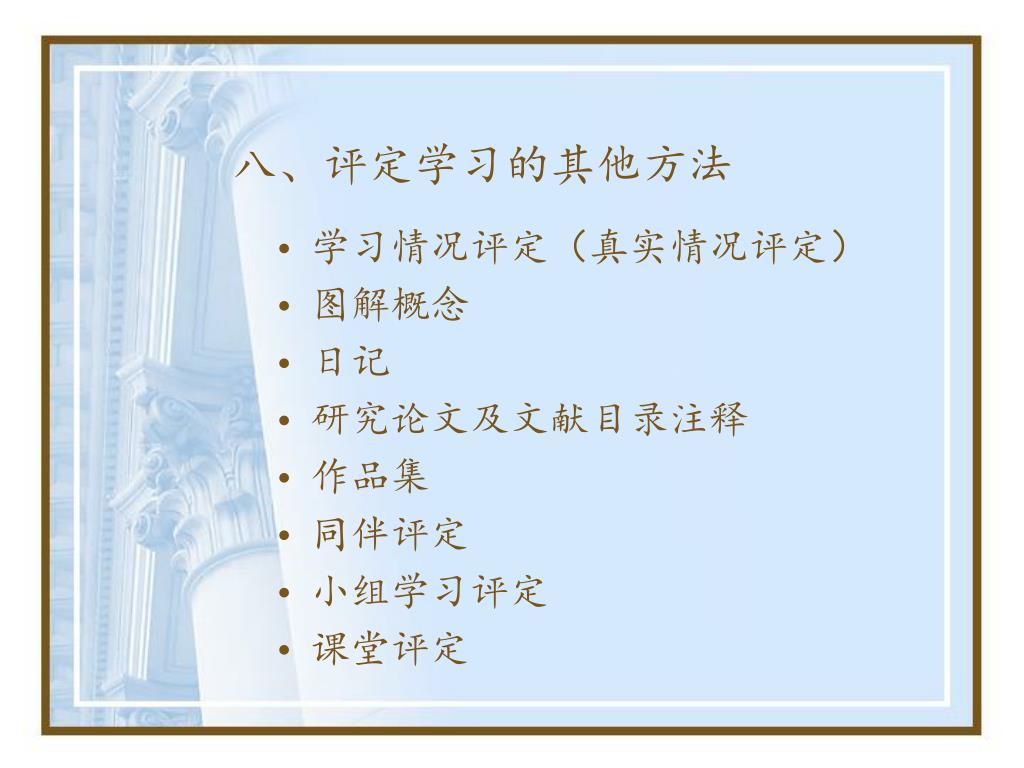 八、评定学习的其他方法

• 学习情况评定（真实情况评定）
• 图解概念
• 日记
• 研究论文及文献目录注释
• 作品集
• 同伴评定
• 小组学习评定
• 课堂评定